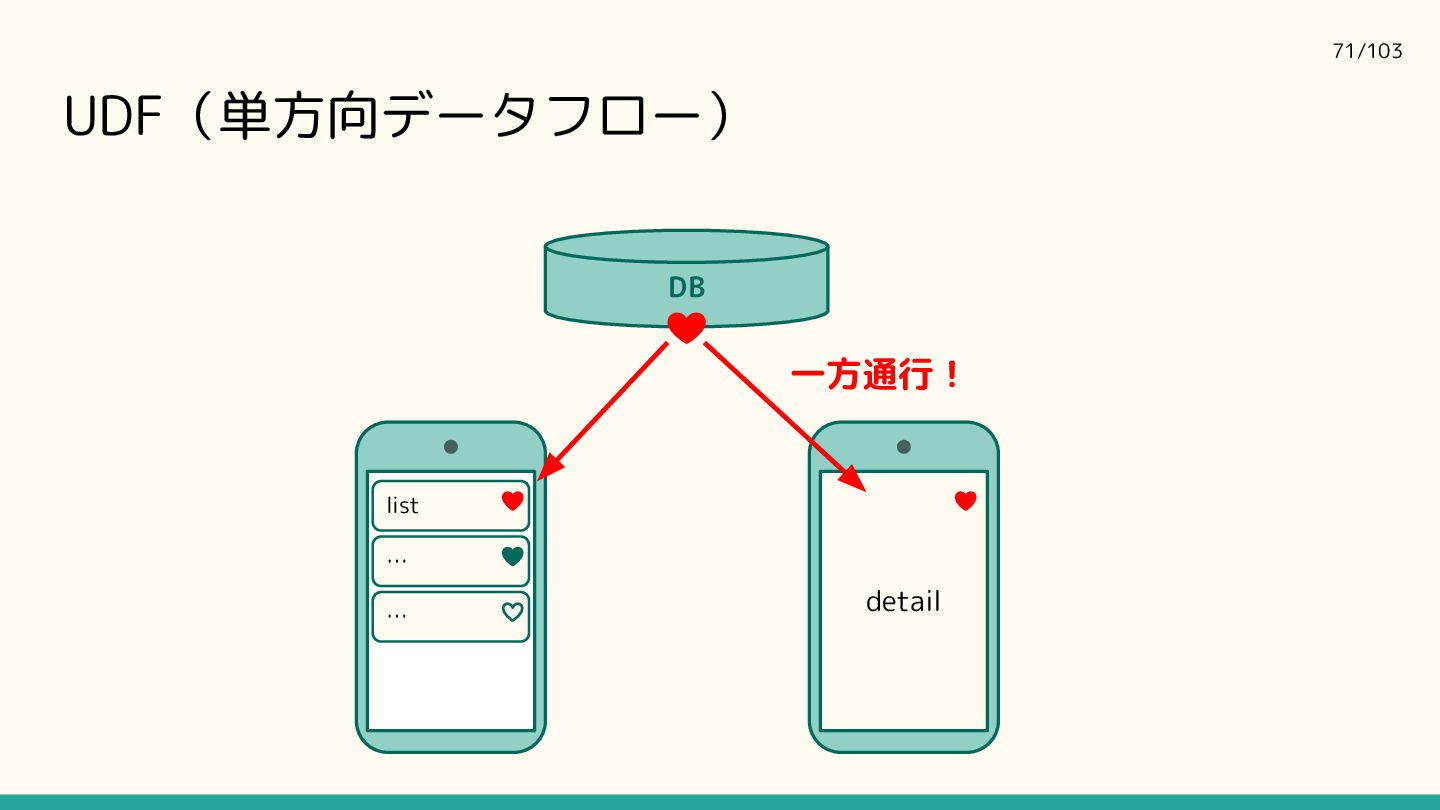 71/103

UDF（単方向データフロー）

DB

一方通行！

list

...

...

detail